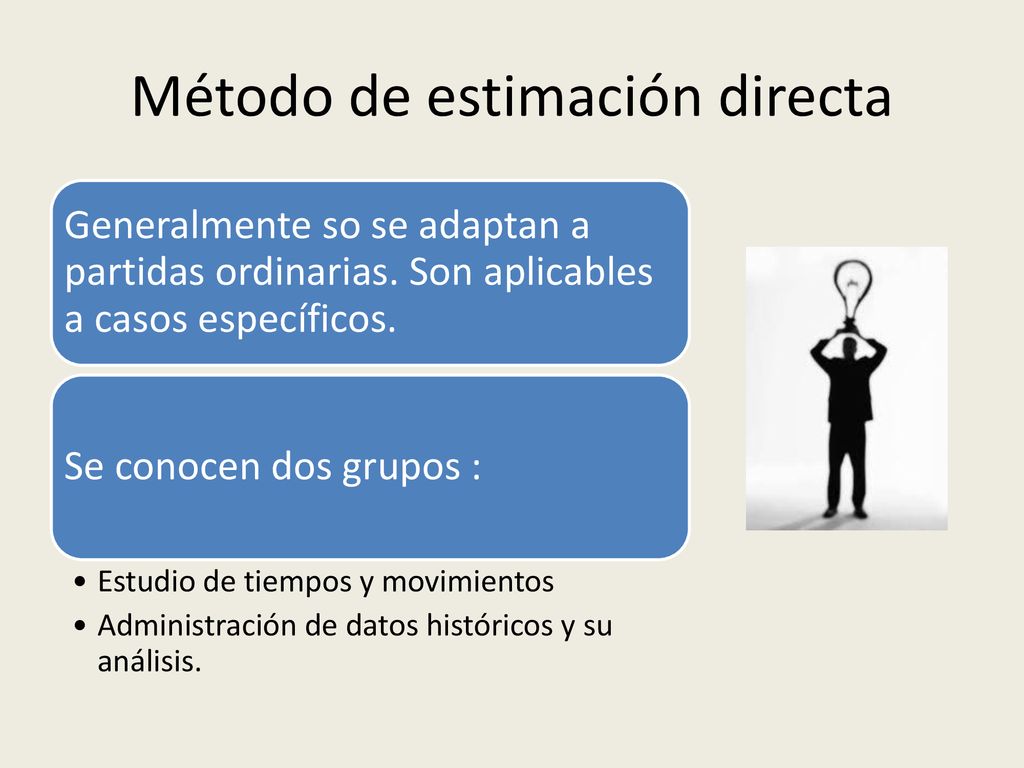 Método de estimación directa

Generalmente so se adaptan a partidas ordinarias. Son aplicables a casos específicos.

Se conocen dos grupos :

• Estudio de tiempos y movimientos
• Administración de datos históricos y su análisis.